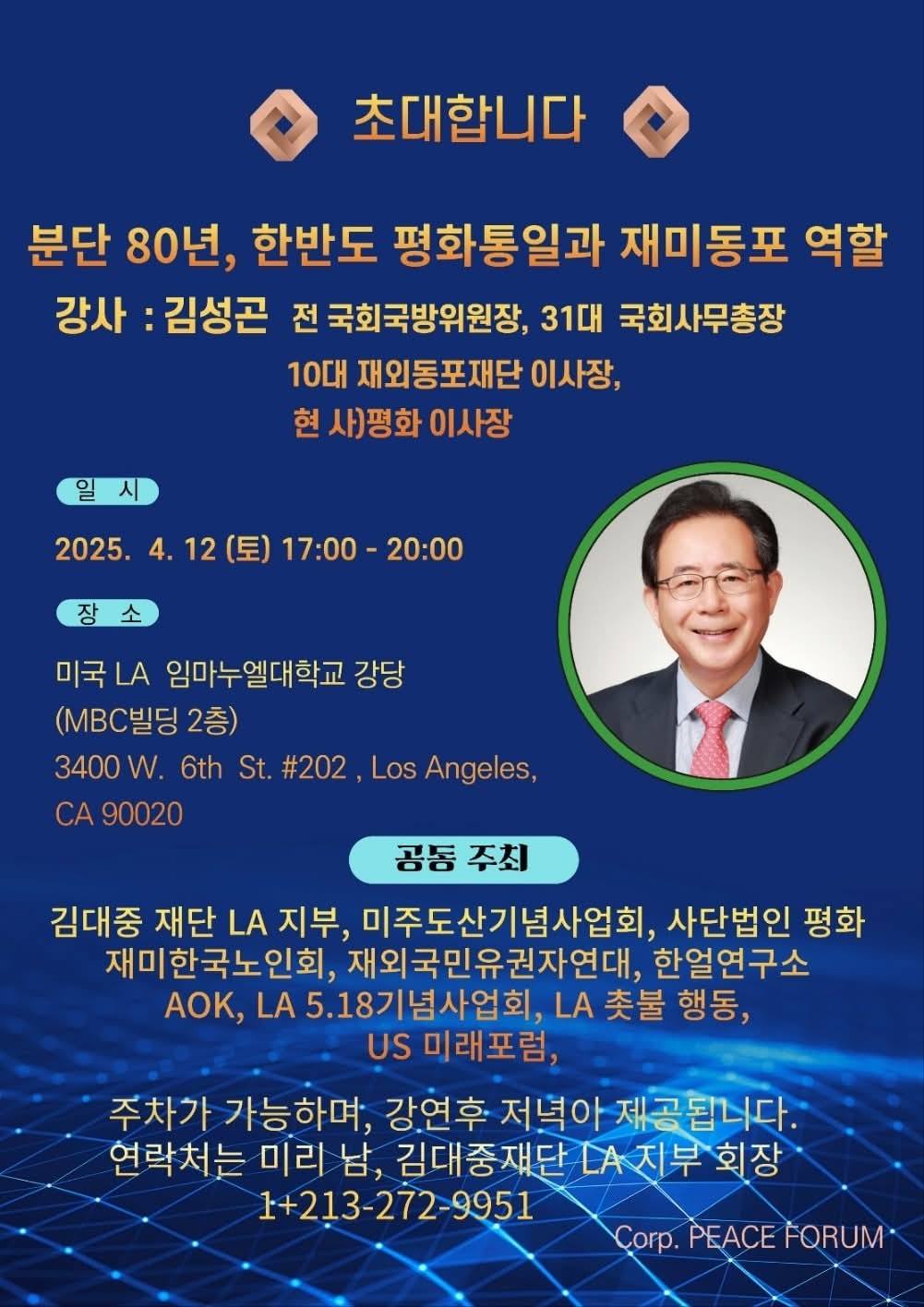 초대합니다

분단 80년, 한반도 평화통일과 재미동포 역할

강사 : 김성곤 전 국회국방위원장, 31대 국회사무총장
10대 재외동포재단 이사장,
현 사)평화 이사장

일 시

2025. 4. 12 (토) 17:00 - 20:00

장 소

미국 LA 임마누엘대학교 강당
(MBC빌딩 2층)
3400 W. 6th St. #202 , Los Angeles, CA 90020

공동 주최

김대중 재단 LA 지부, 미주도산기념사업회, 사단법인 평화
재미한국노인회, 재외국민유권자연대, 한얼연구소
AOK, LA 5.18기념사업회, LA 촛불 행동,
US 미래포럼,

주차가 가능하며, 강연후 저녁이 제공됩니다.
연락처는 미리 남, 김대중재단 LA 지부 회장
1+213-272-9951

Corp. PEACE FORUM